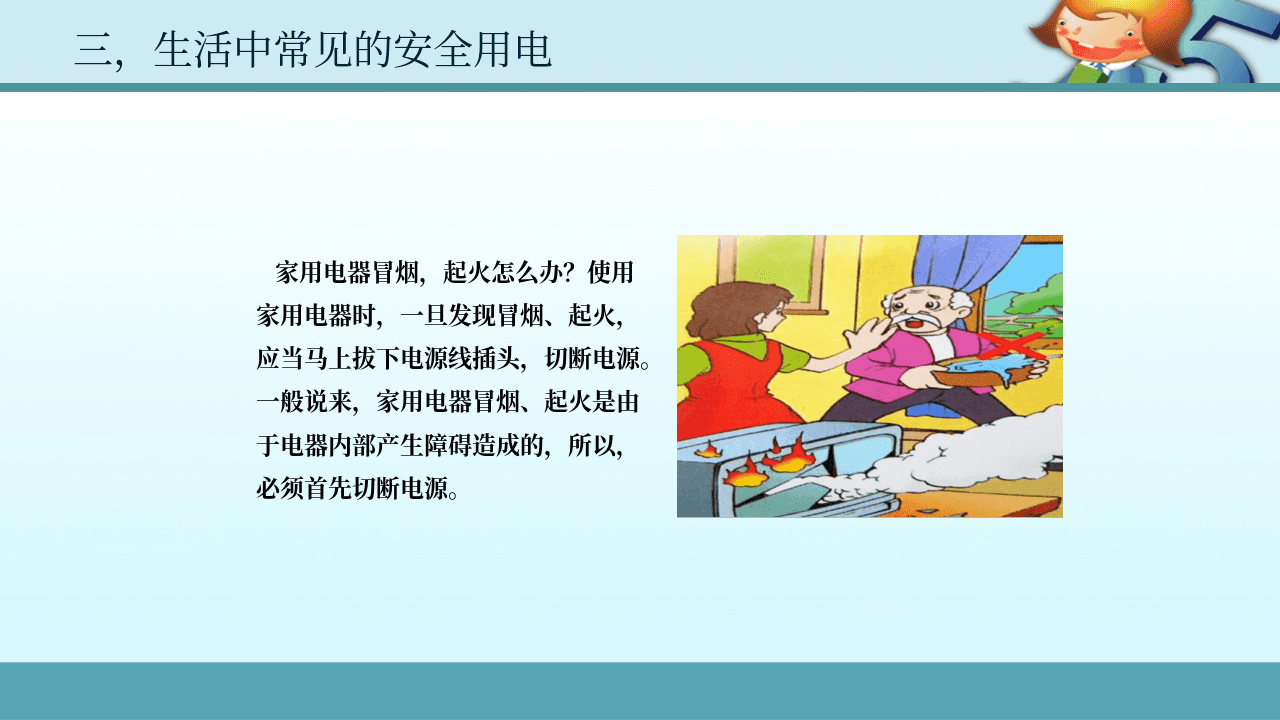 三，生活中常见的安全用电

家用电器冒烟，起火怎么办？使用家用电器时，一旦发现冒烟、起火，应当马上拔下电源线插头，切断电源。一般说来，家用电器冒烟、起火是由于电器内部产生障碍造成的，所以，必须首先切断电源。